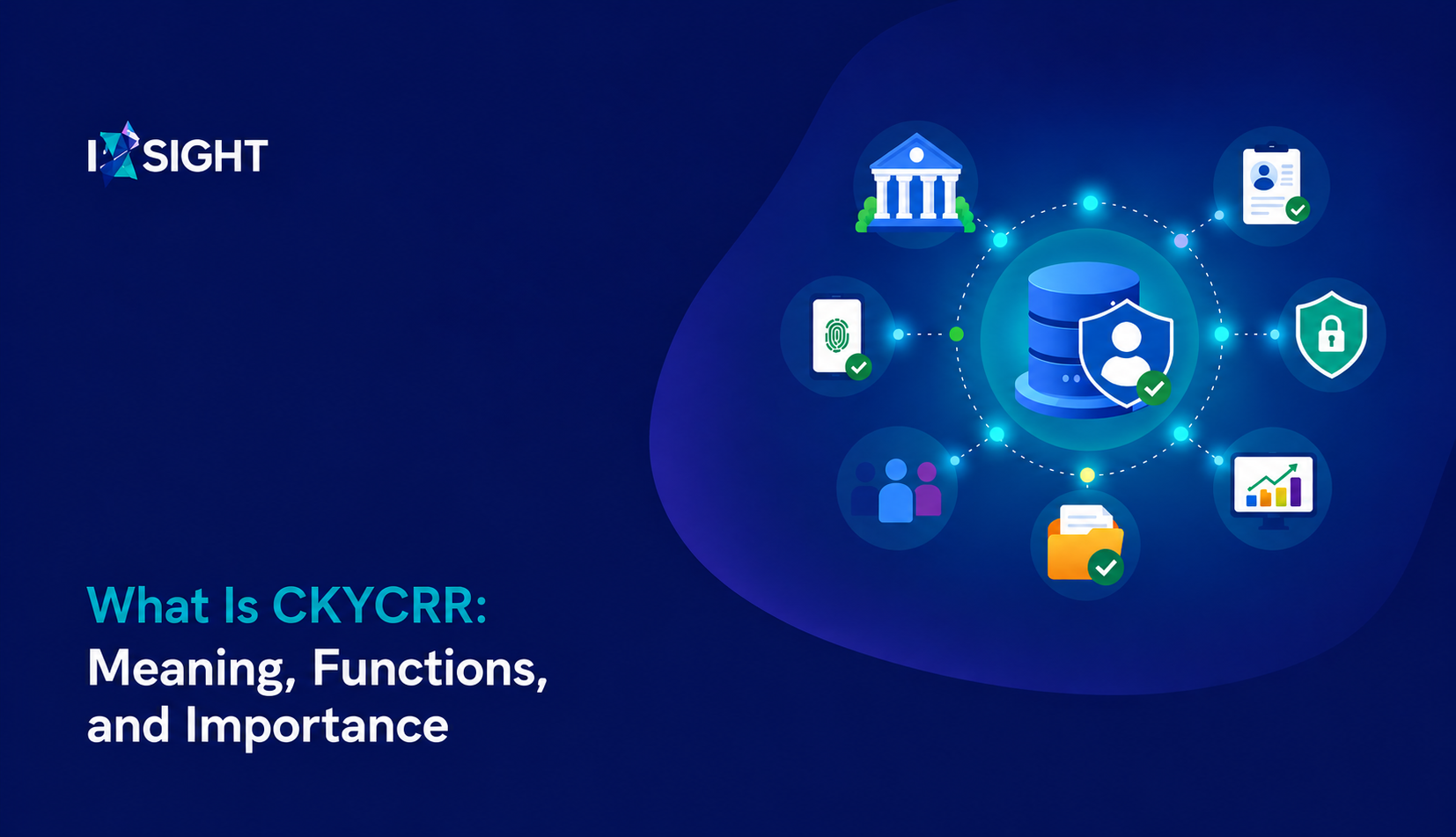 INSIGHT

What Is CKYCRR: Meaning, Functions, and Importance